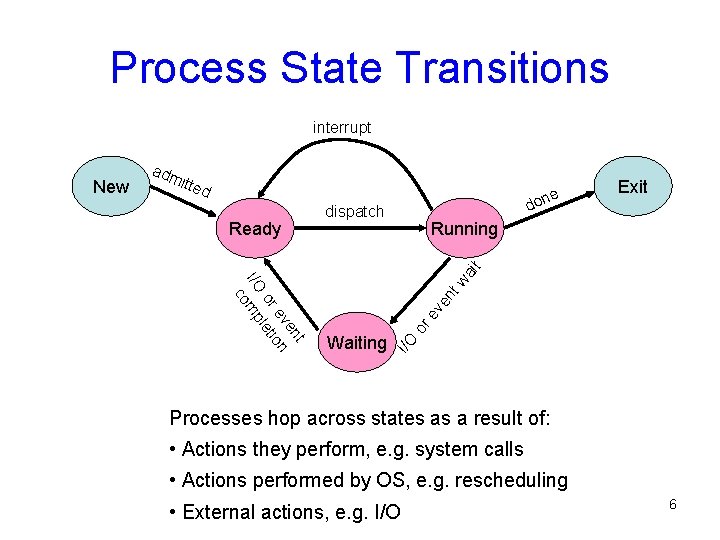 Process State Transitions

interrupt

New

admitted

Ready

dispatch

Running

done

Exit

I/O or event completion

Waiting

I/O or event wait

Processes hop across states as a result of:

• Actions they perform, e.g. system calls

• Actions performed by OS, e.g. rescheduling

• External actions, e.g. I/O

6